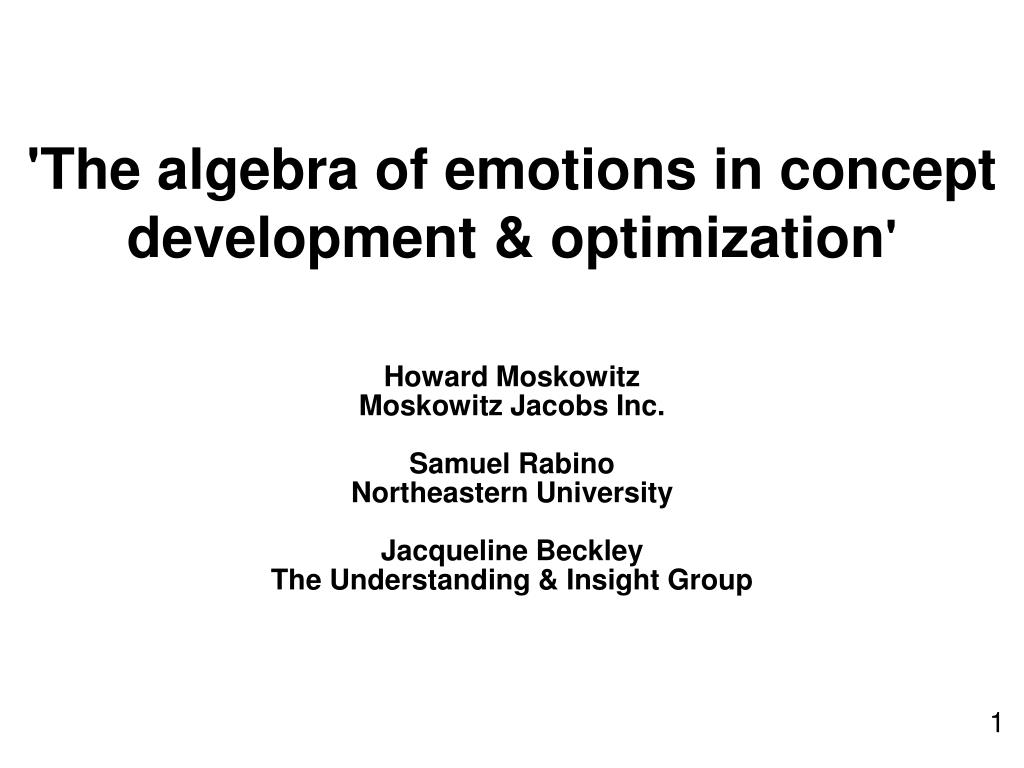 'The algebra of emotions in concept development & optimization'

Howard Moskowitz
Moskowitz Jacobs Inc.

Samuel Rabino
Northeastern University

Jacqueline Beckley
The Understanding & Insight Group

1